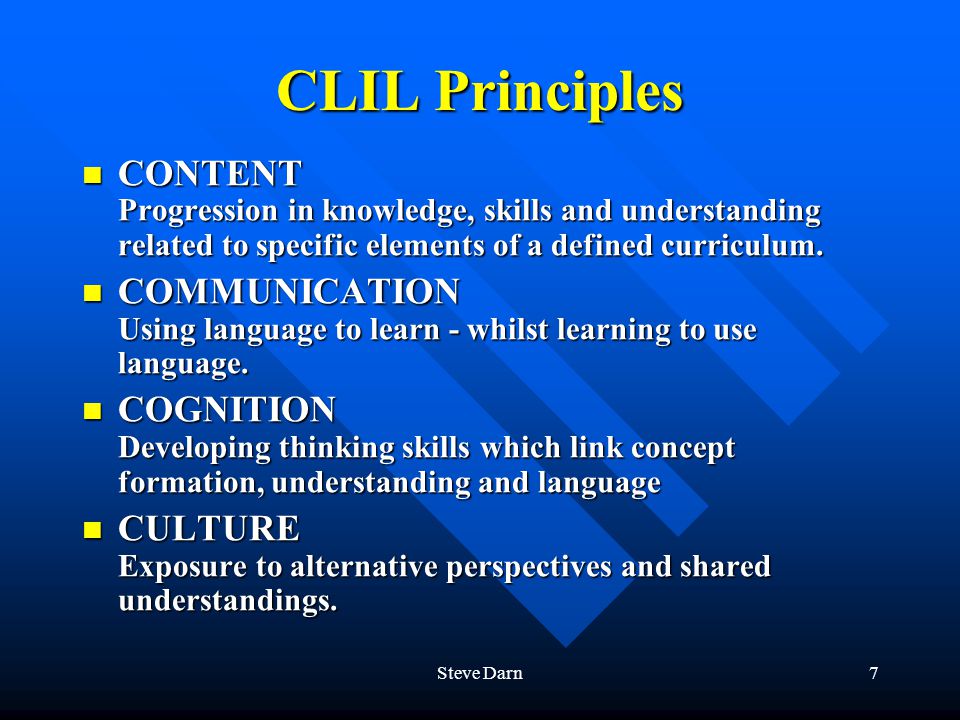 CLIL Principles

- CONTENT
Progression in knowledge, skills and understanding related to specific elements of a defined curriculum.

- COMMUNICATION
Using language to learn - whilst learning to use language.

- COGNITION
Developing thinking skills which link concept formation, understanding and language

- CULTURE
Exposure to alternative perspectives and shared understandings.

Steve Darn

7